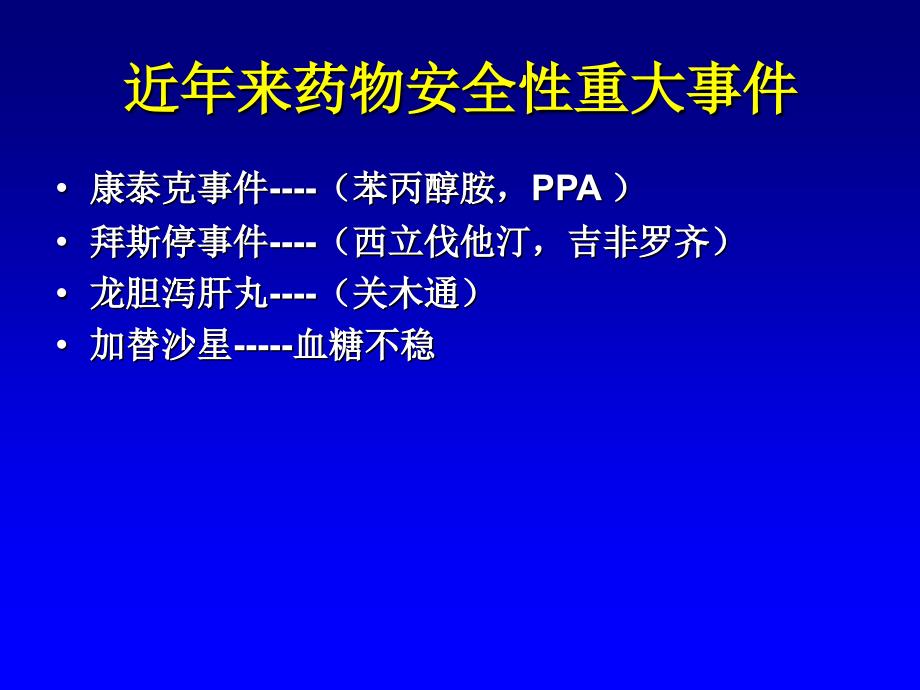 近年来药物安全性重大事件

• 康泰克事件----（苯丙醇胺，PPA ）
• 拜斯停事件----（西立伐他汀，吉非罗齐）
• 龙胆泻肝丸----（关木通）
• 加替沙星-----血糖不稳